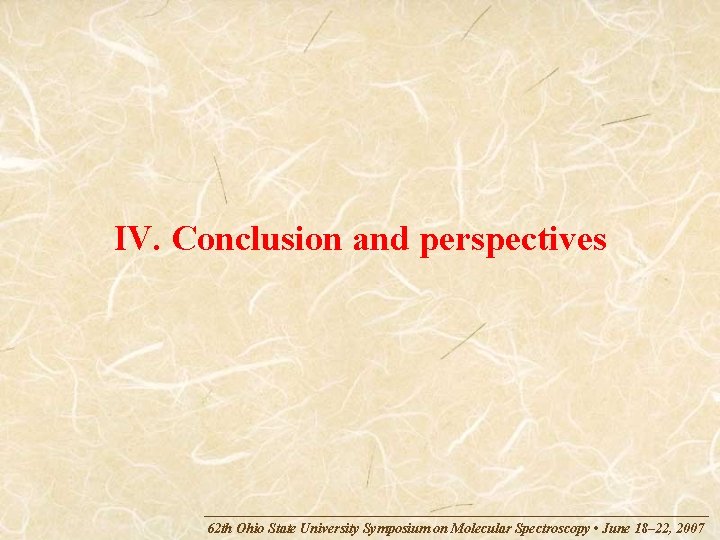 IV. Conclusion and perspectives

62th Ohio State University Symposium on Molecular Spectroscopy • June 18–22, 2007